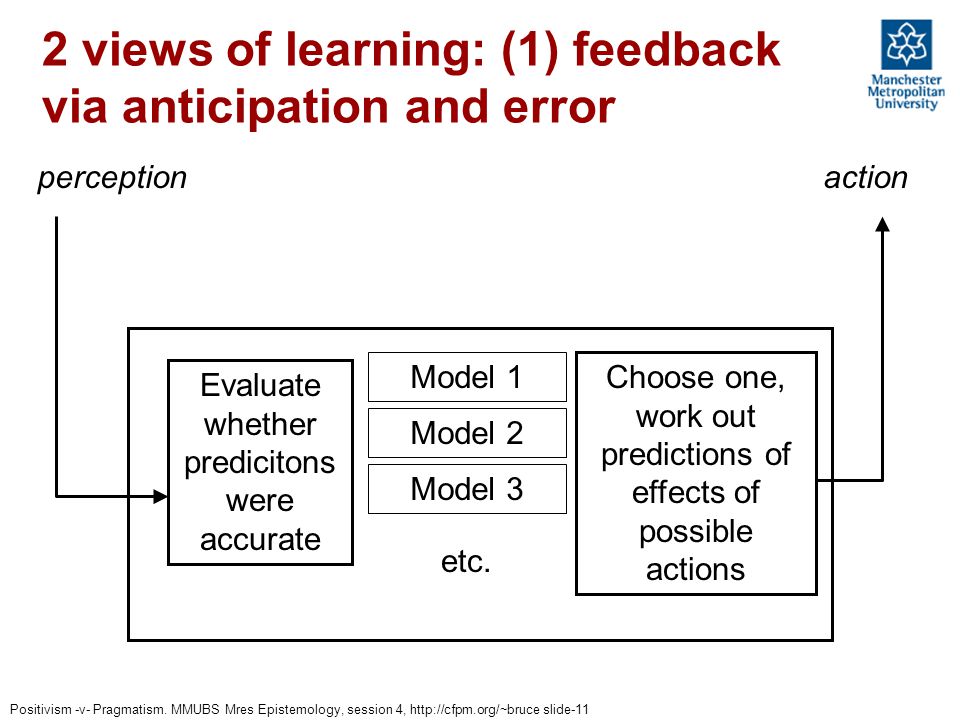 2 views of learning: (1) feedback via anticipation and error

Manchester Metropolitan University

perception

action

Evaluate whether predicitons were accurate

Model 1

Model 2

Model 3

etc.

Choose one, work out predictions of effects of possible actions

Positivism -v- Pragmatism. MMUBS Mres Epistemology, session 4, http://cfpm.org/~bruce slide-11